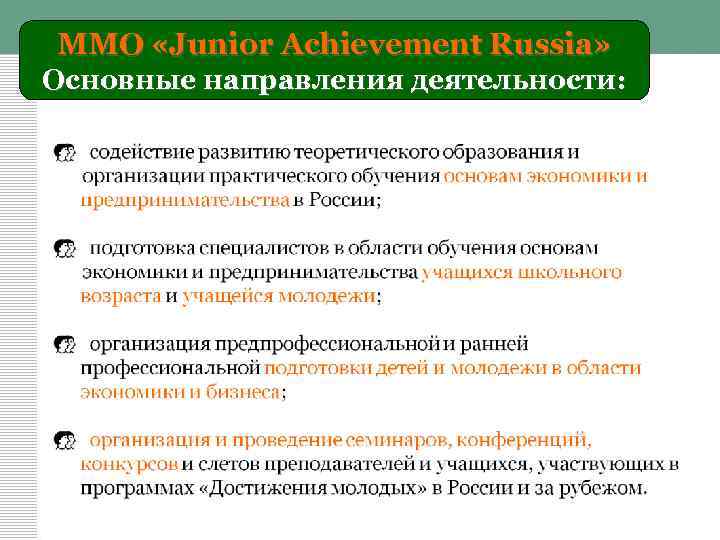 ММО «Junior Achievement Russia»
Основные направления деятельности:

содействие развитию теоретического образования и организации практического обучения основам экономики и предпринимательства в России;

подготовка специалистов в области обучения основам экономики и предпринимательства учащихся школьного возраста и учащейся молодежи;

организация предпрофессиональной и ранней профессиональной подготовки детей и молодежи в области экономики и бизнеса;

организация и проведение семинаров, конференций, конкурсов и слетов преподавателей и учащихся, участвующих в программах «Достижения молодых» в России и за рубежом.